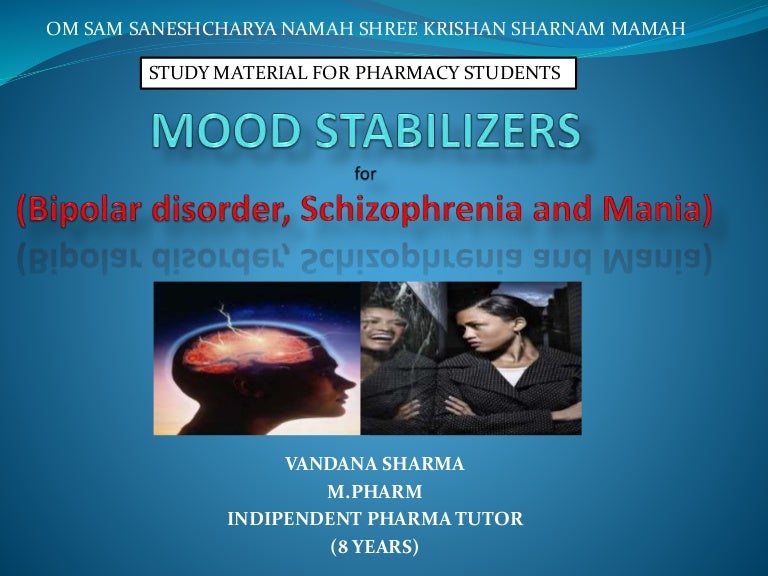 OM SAM SANESHCHARYA NAMAH SHREE KRISHAN SHARNAM MAMAH

STUDY MATERIAL FOR PHARMACY STUDENTS

MOOD STABILIZERS

for

(Bipolar disorder, Schizophrenia and Mania)

VANDANA SHARMA
M.PHARM
INDIPENDENT PHARMA TUTOR
(8 YEARS)